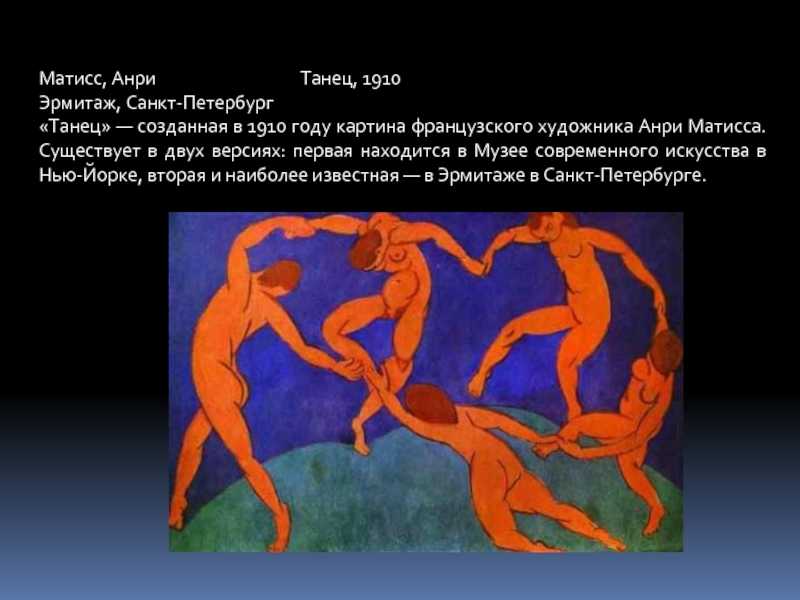 Матисс, Анри Танец, 1910
Эрмитаж, Санкт-Петербург
«Танец» — созданная в 1910 году картина французского художника Анри Матисса. Существует в двух версиях: первая находится в Музее современного искусства в Нью-Йорке, вторая и наиболее известная — в Эрмитаже в Санкт-Петербурге.